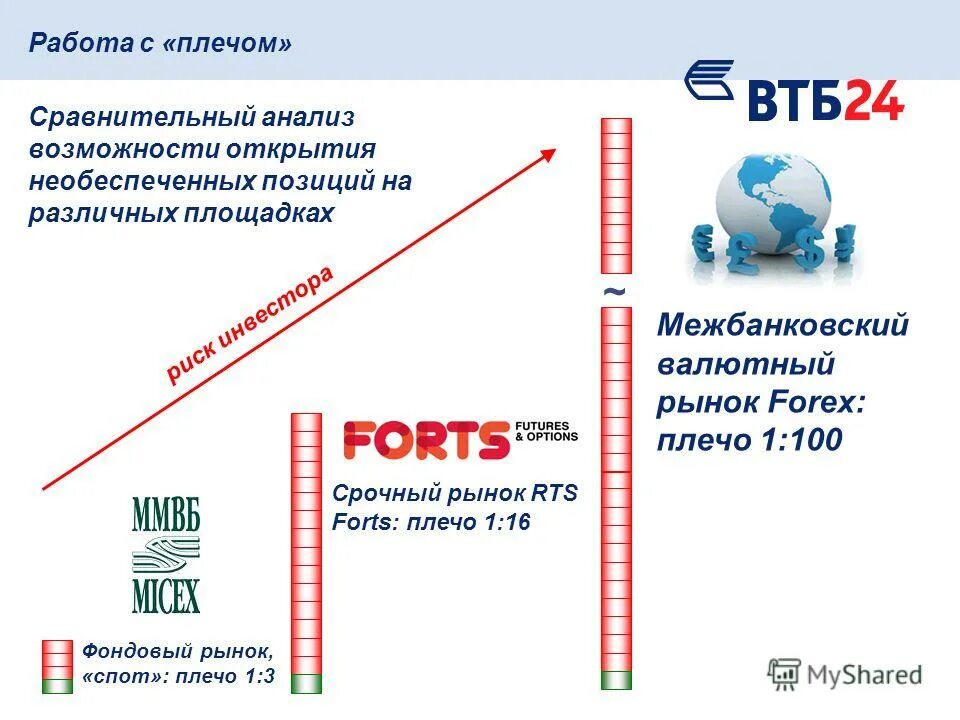 Работа с «плечом»

ВТБ24

Сравнительный анализ возможности открытия необеспеченных позиций на различных площадках

риск инвестора

~

Межбанковский валютный рынок Forex: плечо 1:100

FORTS FUTURES & OPTIONS

Срочный рынок RTS Forts: плечо 1:16

ММВБ MICEX

Фондовый рынок, «спот»: плечо 1:3

MyShared